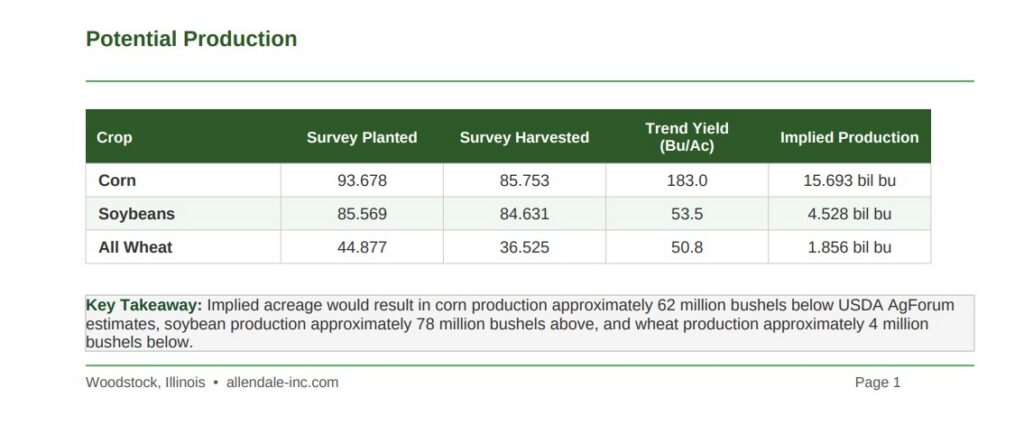 Potential Production

| Crop | Survey Planted | Survey Harvested | Trend Yield (Bu/Ac) | Implied Production |
|---|---|---|---|---|
| Corn | 93.678 | 85.753 | 183.0 | 15.693 bil bu |
| Soybeans | 85.569 | 84.631 | 53.5 | 4.528 bil bu |
| All Wheat | 44.877 | 36.525 | 50.8 | 1.856 bil bu |

Key Takeaway: Implied acreage would result in corn production approximately 62 million bushels below USDA AgForum estimates, soybean production approximately 78 million bushels above, and wheat production approximately 4 million bushels below.

Woodstock, Illinois • allendale-inc.com

Page 1